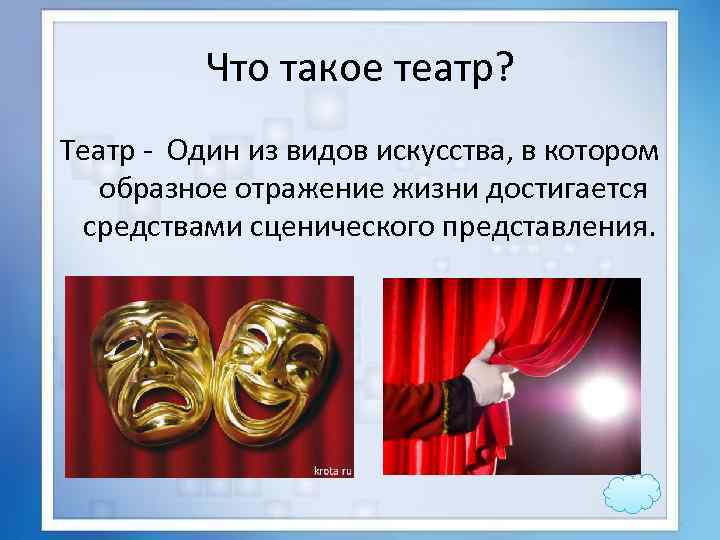 Что такое театр?

Театр - Один из видов искусства, в котором образное отражение жизни достигается средствами сценического представления.

krota ru